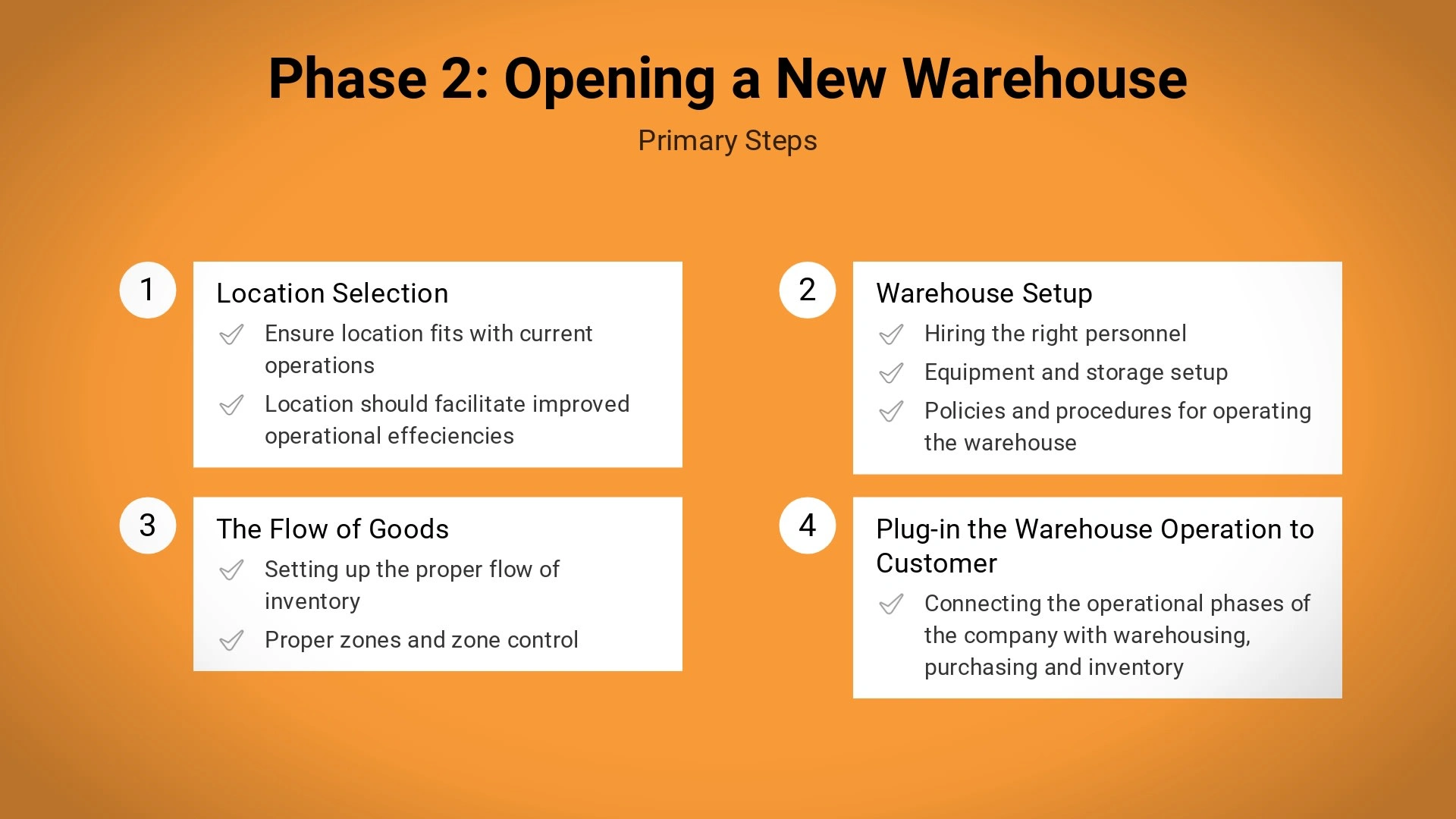 Phase 2: Opening a New Warehouse

Primary Steps

1

Location Selection

Ensure location fits with current operations

Location should facilitate improved operational effeciencies

2

Warehouse Setup

Hiring the right personnel

Equipment and storage setup

Policies and procedures for operating the warehouse

3

The Flow of Goods

Setting up the proper flow of inventory

Proper zones and zone control

4

Plug-in the Warehouse Operation to Customer

Connecting the operational phases of the company with warehousing, purchasing and inventory